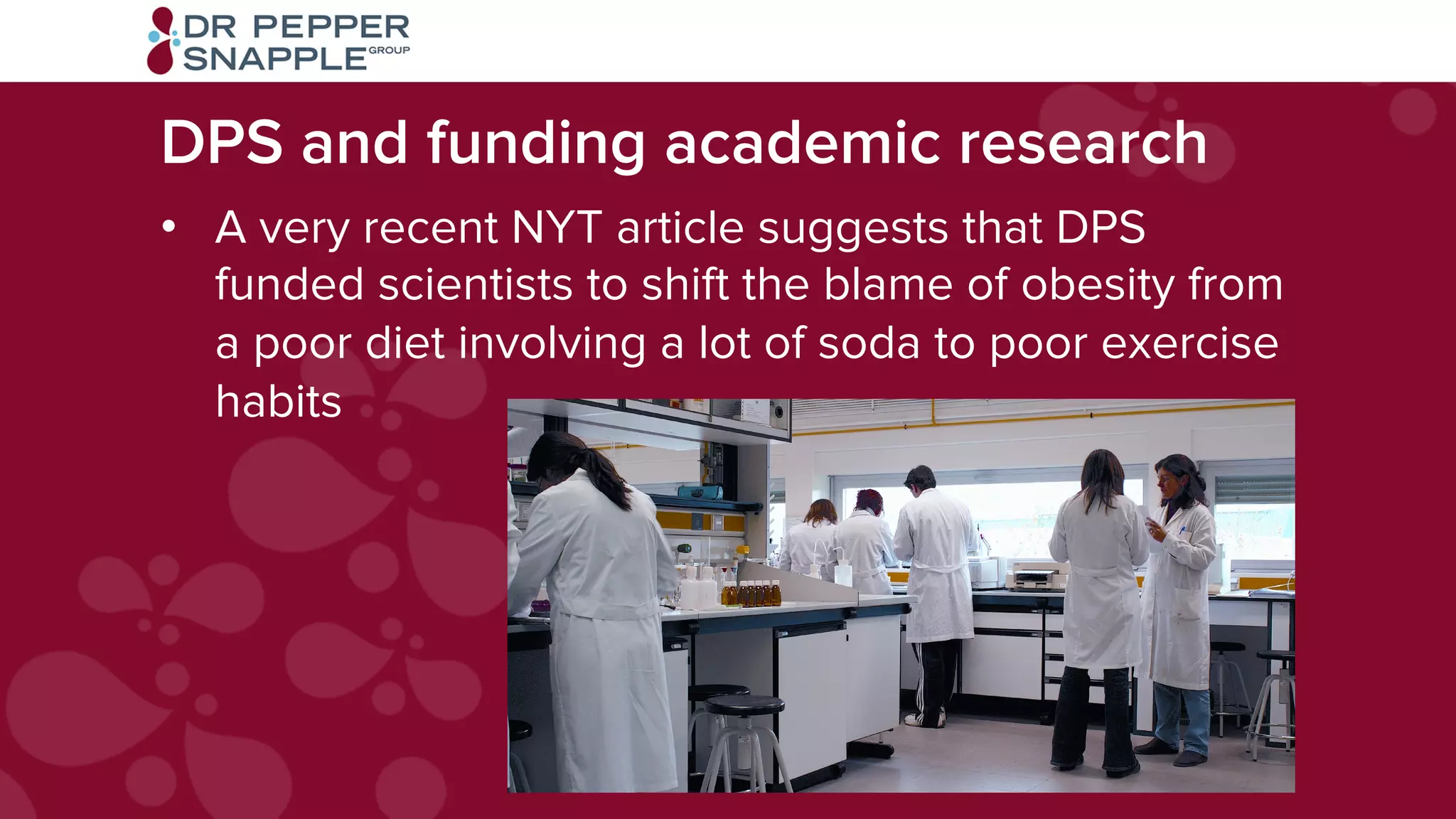 DR PEPPER SNAPPLE GROUP

DPS and funding academic research

• A very recent NYT article suggests that DPS funded scientists to shift the blame of obesity from a poor diet involving a lot of soda to poor exercise habits